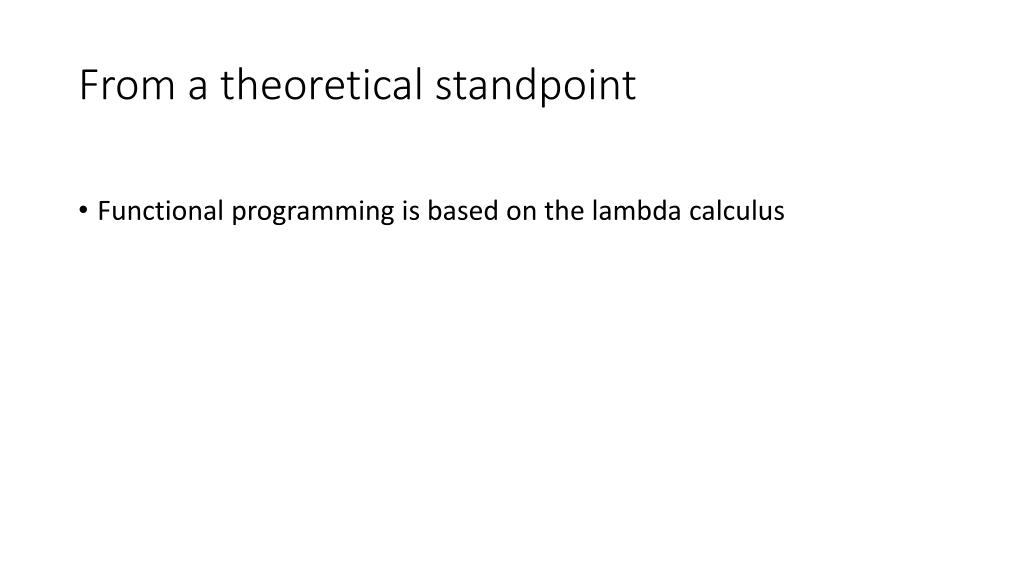 From a theoretical standpoint

• Functional programming is based on the lambda calculus